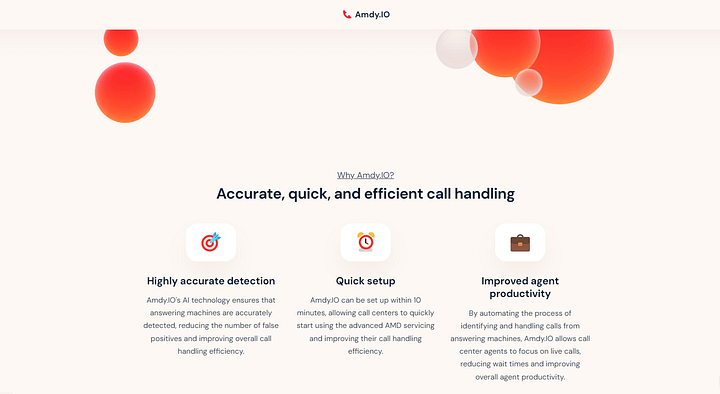 Amdy.IO

Why Amdy.IO?

Accurate, quick, and efficient call handling

Highly accurate detection

Amdy.IO's AI technology ensures that answering machines are accurately detected, reducing the number of false positives and improving overall call handling efficiency.

Quick setup

Amdy.IO can be set up within 10 minutes, allowing call centers to quickly start using the advanced AMD servicing and improving their call handling efficiency.

Improved agent productivity

By automating the process of identifying and handling calls from answering machines, Amdy.IO allows call center agents to focus on live calls, reducing wait times and improving overall agent productivity.